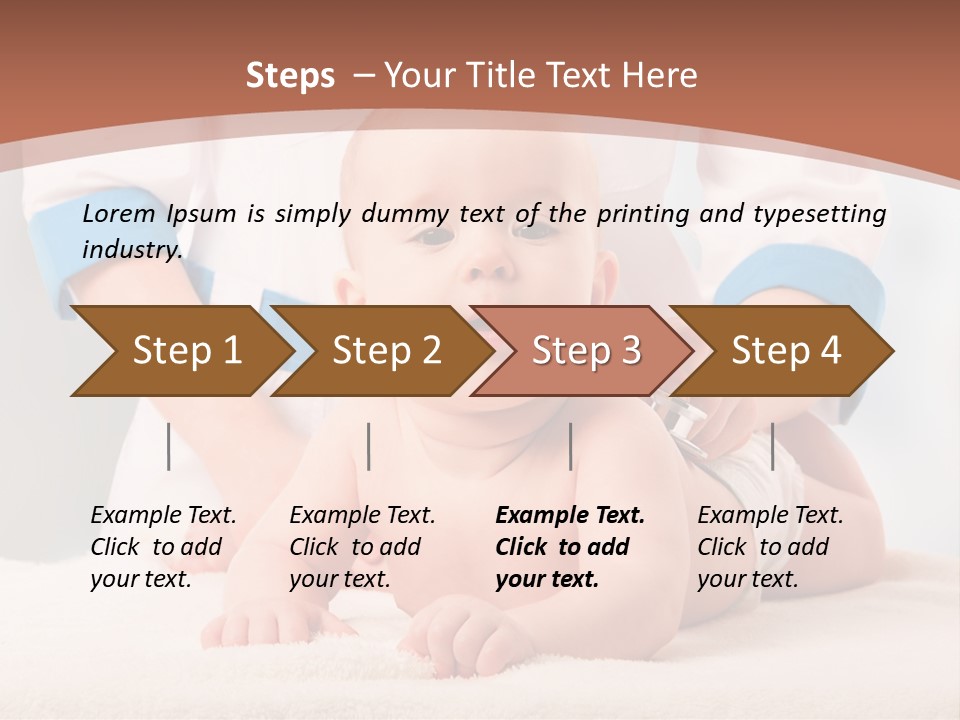 Steps – Your Title Text Here

Lorem Ipsum is simply dummy text of the printing and typesetting industry.

Step 1

Step 2

Step 3

Step 4

Example Text. Click to add your text.

Example Text. Click to add your text.

Example Text. Click to add your text.

Example Text. Click to add your text.